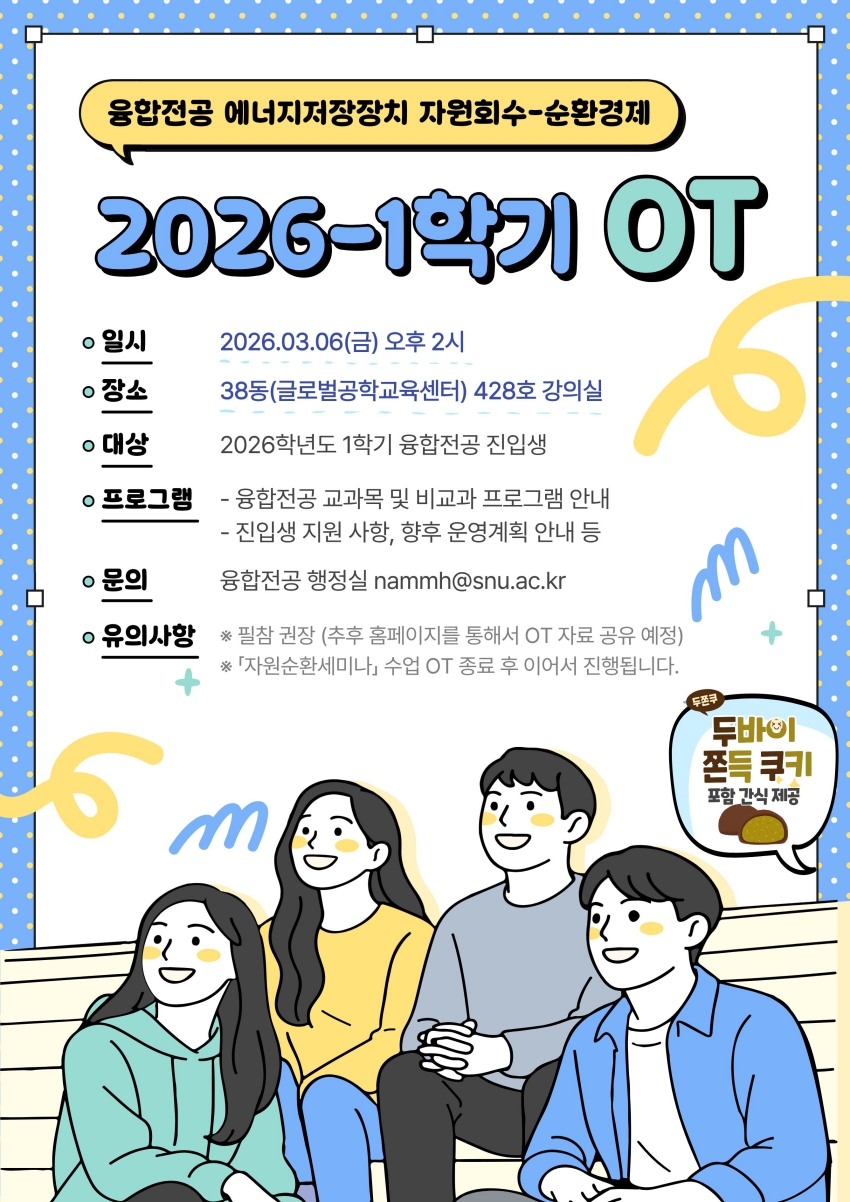 융합전공 에너지저장장치 자원회수-순환경제

2026-1학기 OT

일시 2026.03.06(금) 오후 2시

장소 38동(글로벌공학교육센터) 428호 강의실

대상 2026학년도 1학기 융합전공 진입생

프로그램 - 융합전공 교과목 및 비교과 프로그램 안내
- 진입생 지원 사항, 향후 운영계획 안내 등

문의 융합전공 행정실 nammh@snu.ac.kr

유의사항 ※ 필참 권장 (추후 홈페이지를 통해서 OT 자료 공유 예정)
※ 「자원순환세미나」 수업 OT 종료 후 이어서 진행됩니다.

두쫀쿠

두바이 쫀득 쿠키 포함 간식 제공